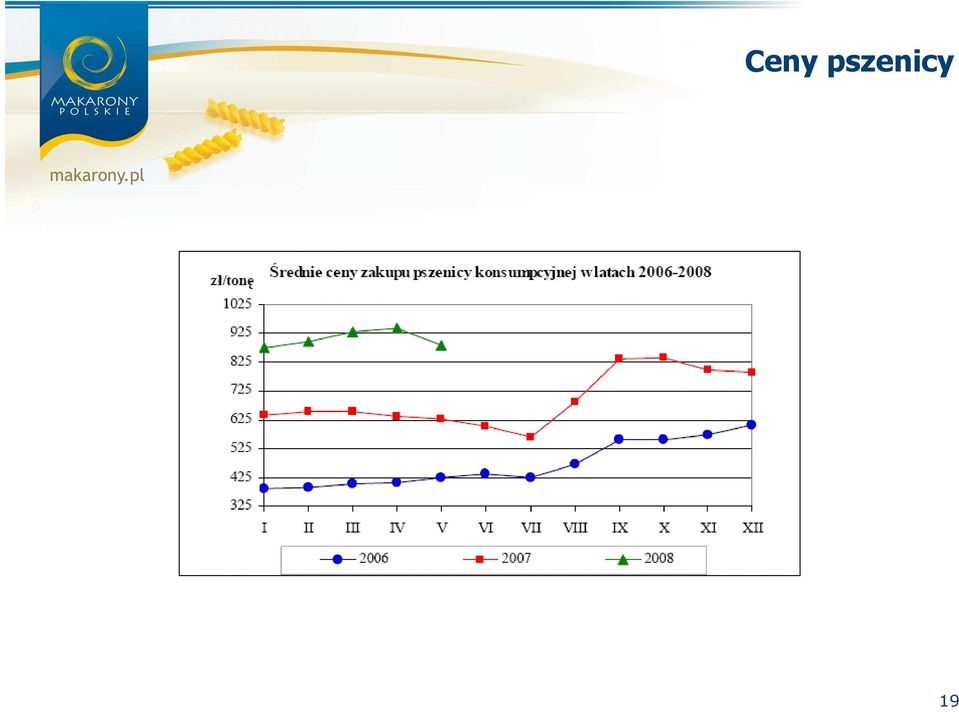 MAKARONY POLSKIE

makarony.pl

Ceny pszenicy

Średnie ceny zakupu pszenicy konsumpcyjnej wlatach 2006-2008

zł/tonę

1025
925
825
725
625
525
425
325

I II III IV V VI VII VIII IX X XI XII

2006
2007
2008

19